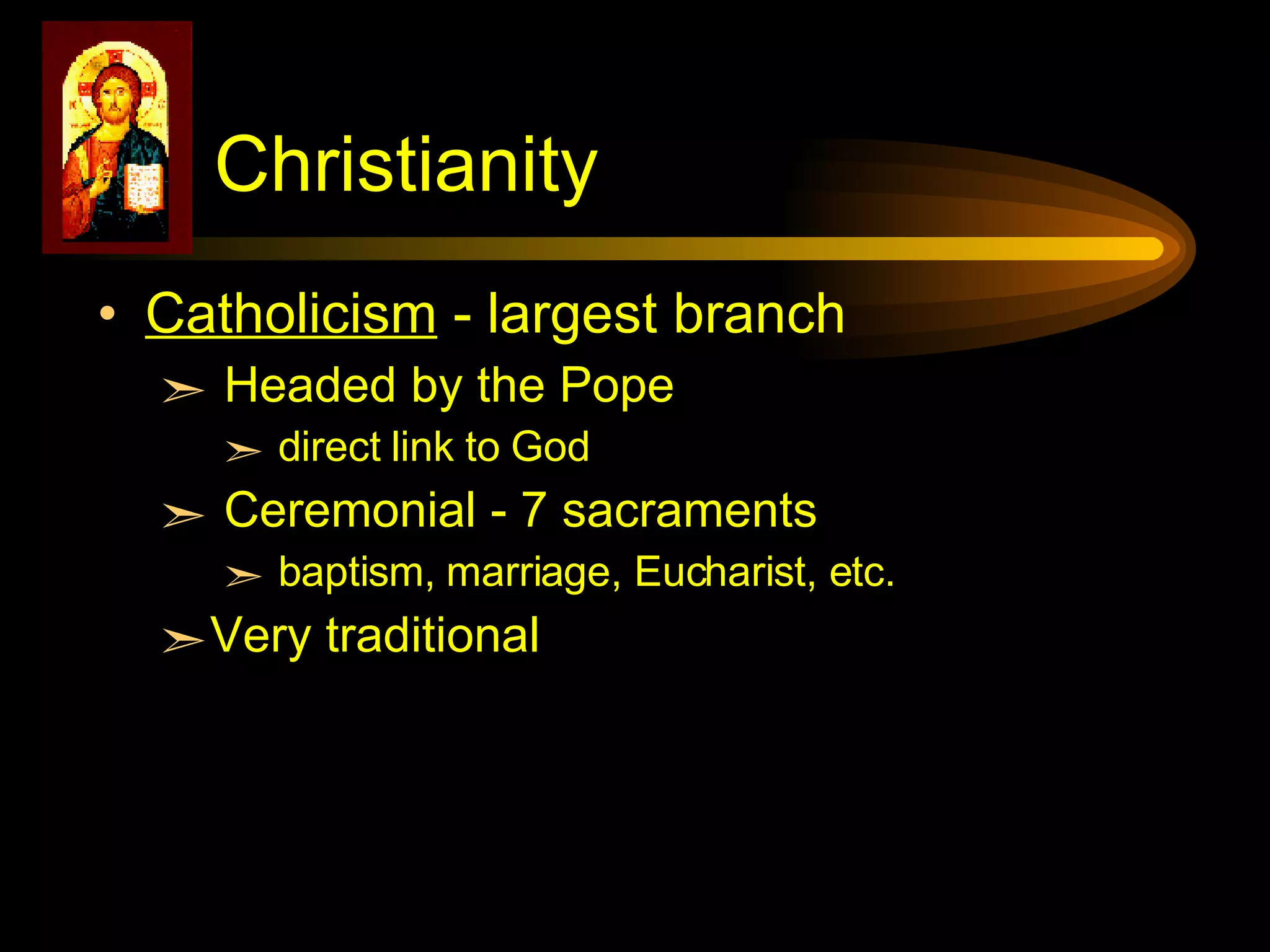 Christianity

• Catholicism - largest branch
  ➢ Headed by the Pope
    ➢ direct link to God
  ➢ Ceremonial - 7 sacraments
    ➢ baptism, marriage, Eucharist, etc.
  ➢ Very traditional